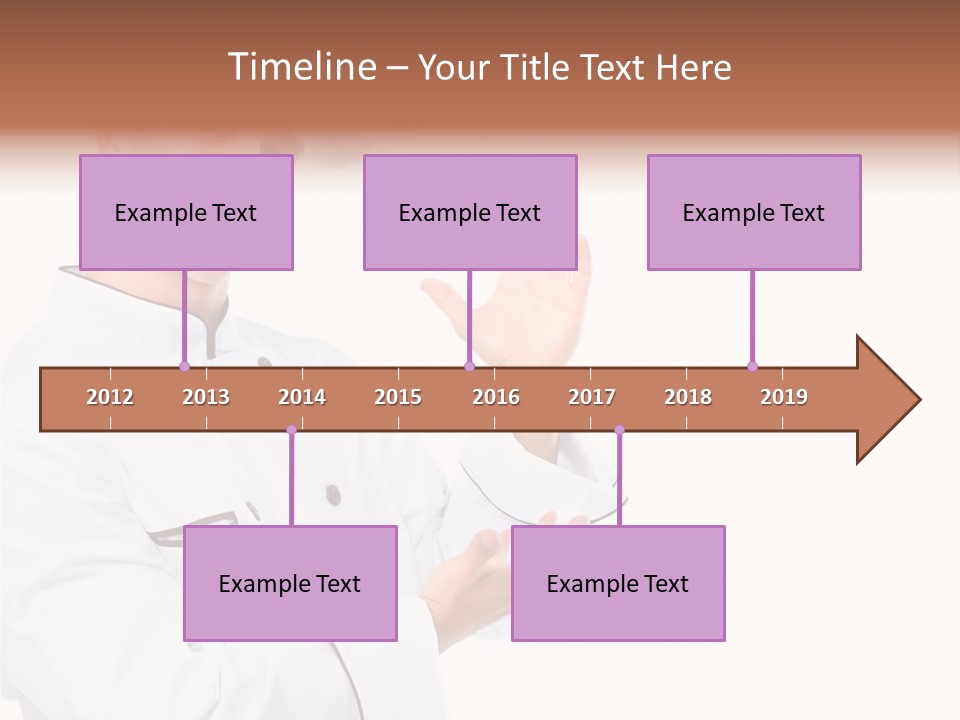 Timeline – Your Title Text Here

Example Text

Example Text

Example Text

2012 2013 2014 2015 2016 2017 2018 2019

Example Text

Example Text